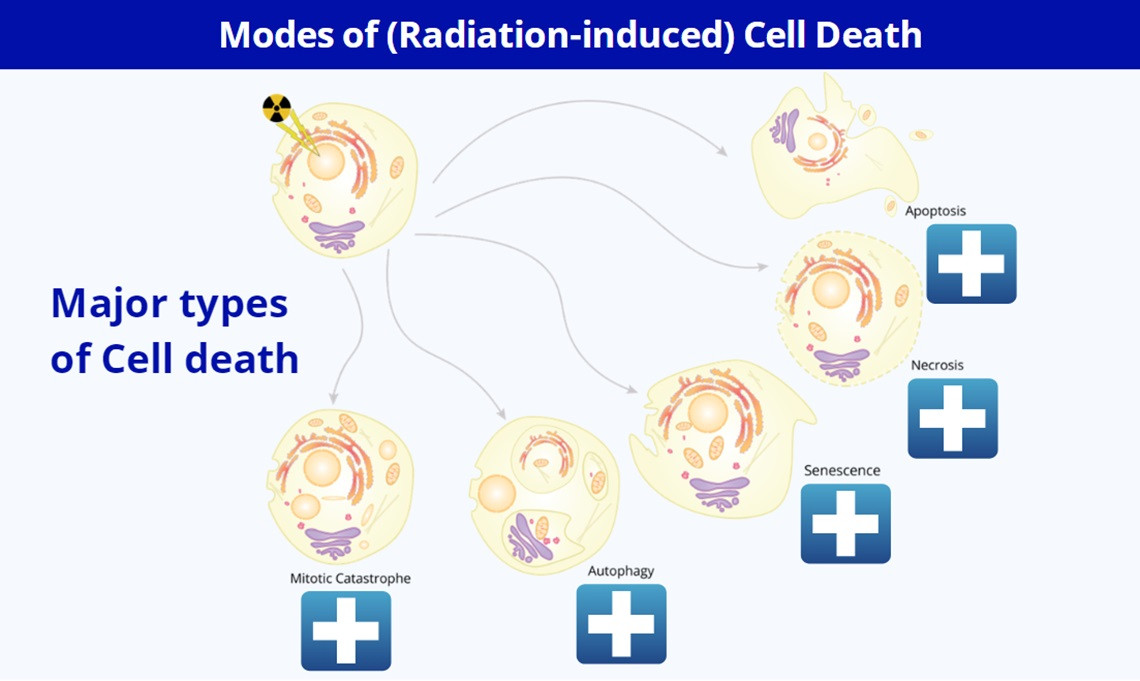 Modes of (Radiation-induced) Cell Death

Major types of Cell death

Apoptosis

Necrosis

Senescence

Mitotic Catastrophe

Autophagy